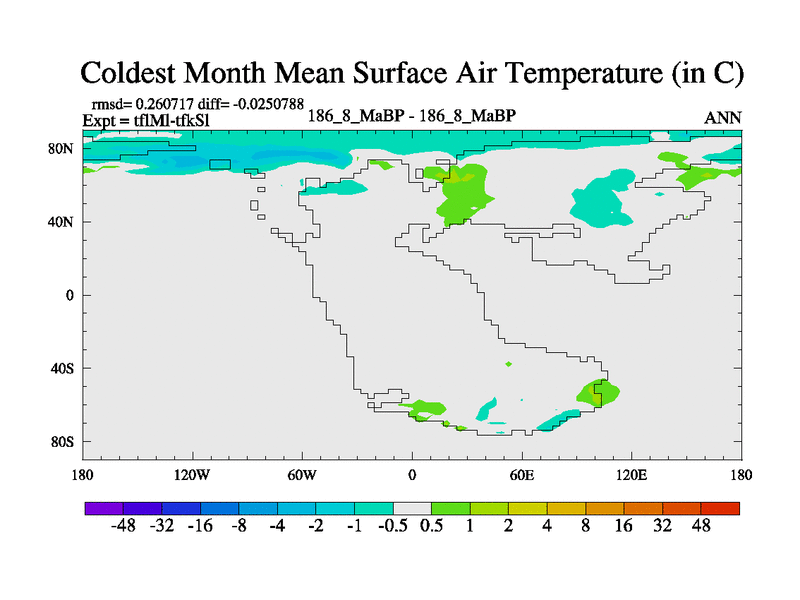 Coldest Month Mean Surface Air Temperature (in C)

rmsd= 0.260717 diff= -0.0250788
Expt = tflMl-tfkSl

186_8_MaBP - 186_8_MaBP

ANN

80N
40N
0
40S
80S

180 120W 60W 0 60E 120E 180

-48 -32 -16 -8 -4 -2 -1 -0.5 0.5 1 2 4 8 16 32 48